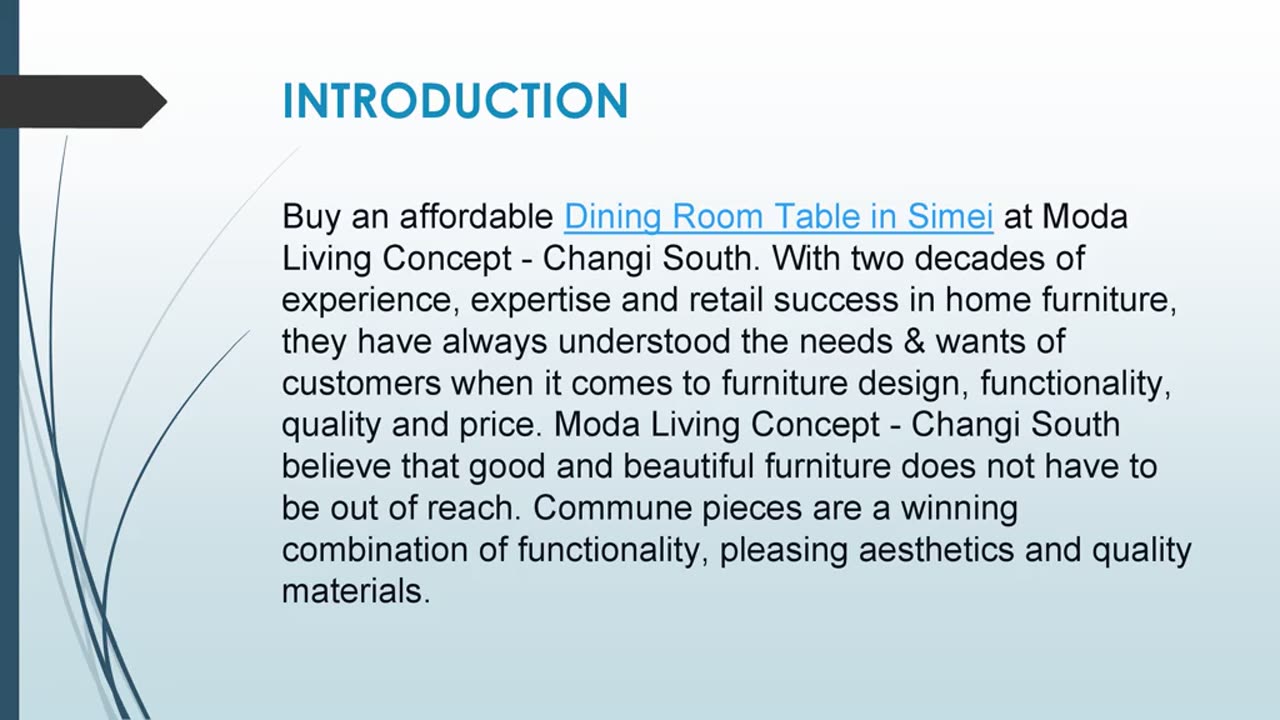 INTRODUCTION

Buy an affordable Dining Room Table in Simei at Moda Living Concept - Changi South. With two decades of experience, expertise and retail success in home furniture, they have always understood the needs & wants of customers when it comes to furniture design, functionality, quality and price. Moda Living Concept - Changi South believe that good and beautiful furniture does not have to be out of reach. Commune pieces are a winning combination of functionality, pleasing aesthetics and quality materials.